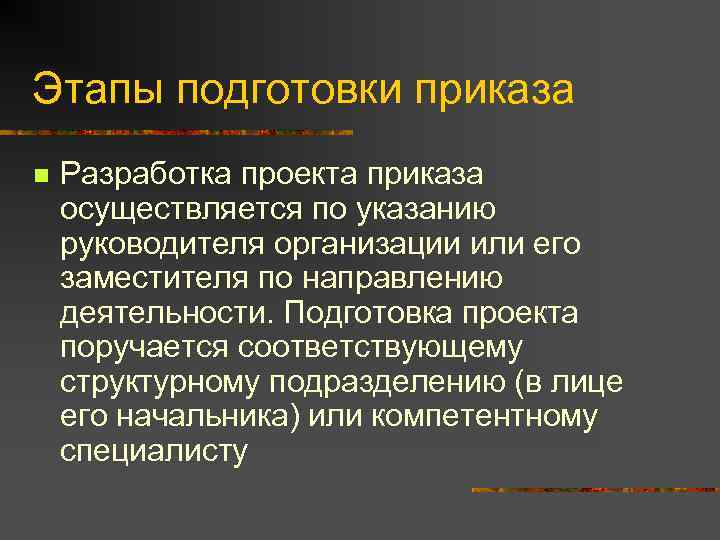 Этапы подготовки приказа

Разработка проекта приказа осуществляется по указанию руководителя организации или его заместителя по направлению деятельности. Подготовка проекта поручается соответствующему структурному подразделению (в лице его начальника) или компетентному специалисту